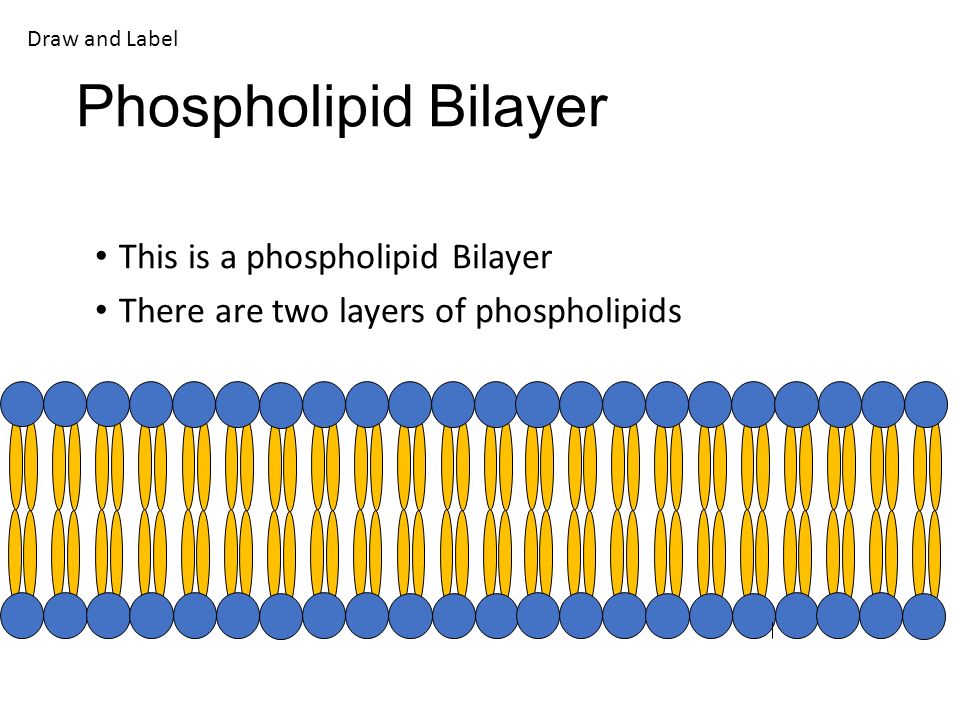 Draw and Label

Phospholipid Bilayer

• This is a phospholipid Bilayer
• There are two layers of phospholipids